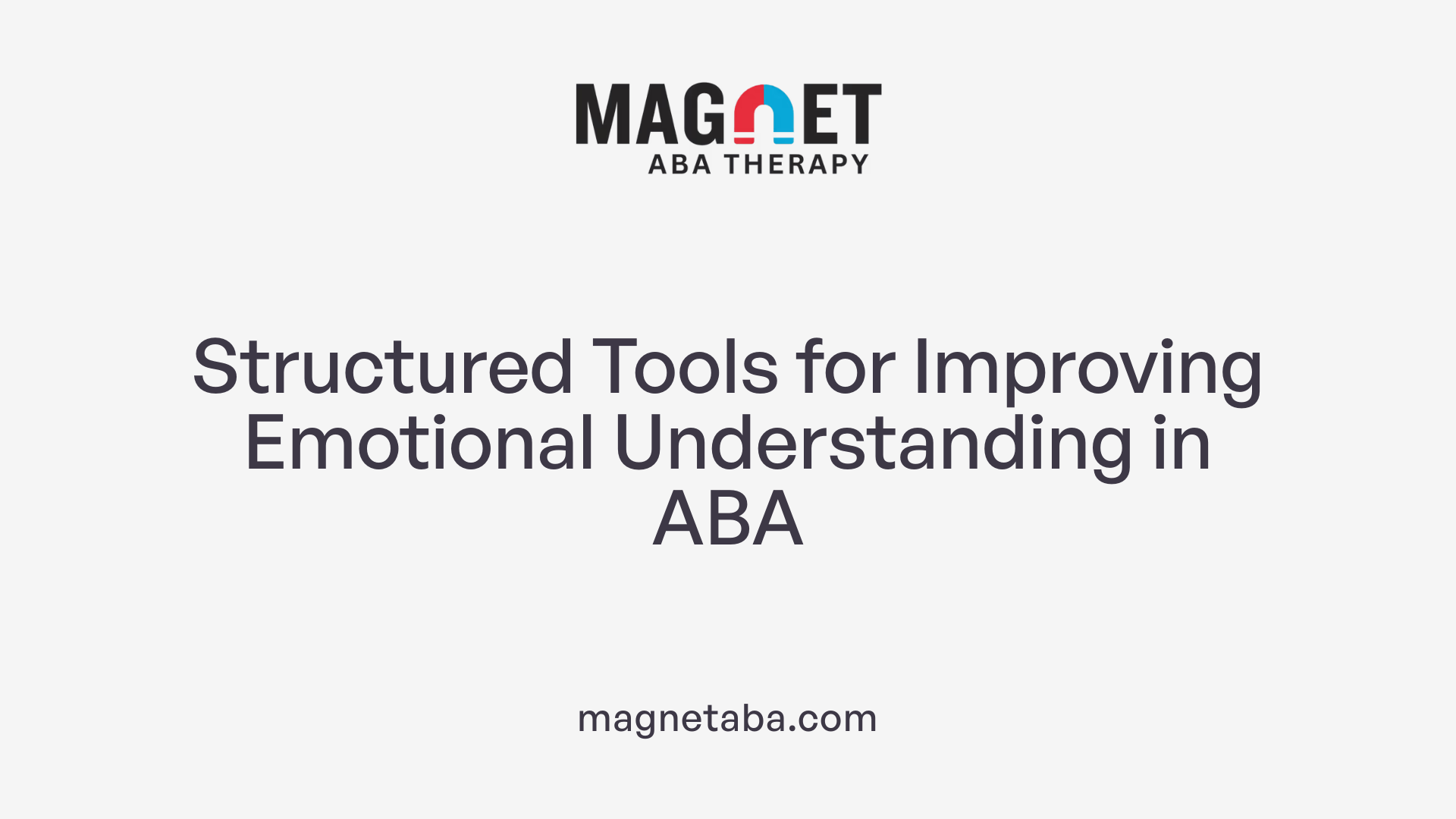 MAGNET
ABA THERAPY

Structured Tools for Improving Emotional Understanding in ABA

magnetaba.com